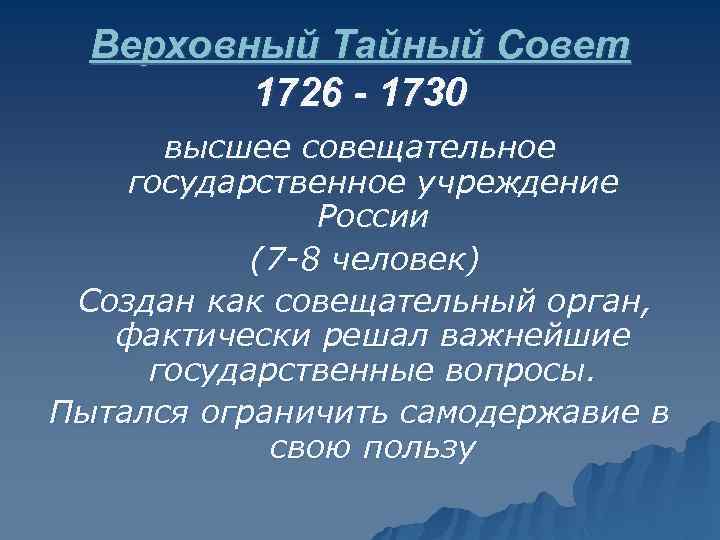 Верховный Тайный Совет
1726 - 1730

высшее совещательное государственное учреждение России

(7-8 человек)

Создан как совещательный орган, фактически решал важнейшие государственные вопросы.

Пытался ограничить самодержавие в свою пользу